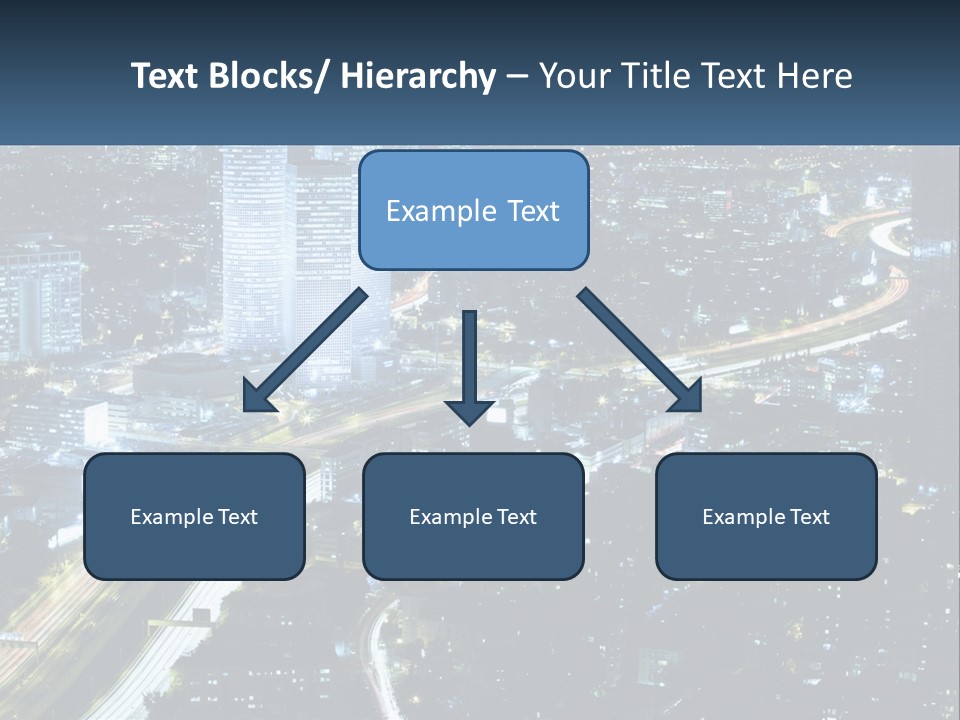 Text Blocks/ Hierarchy – Your Title Text Here

Example Text

Example Text

Example Text

Example Text